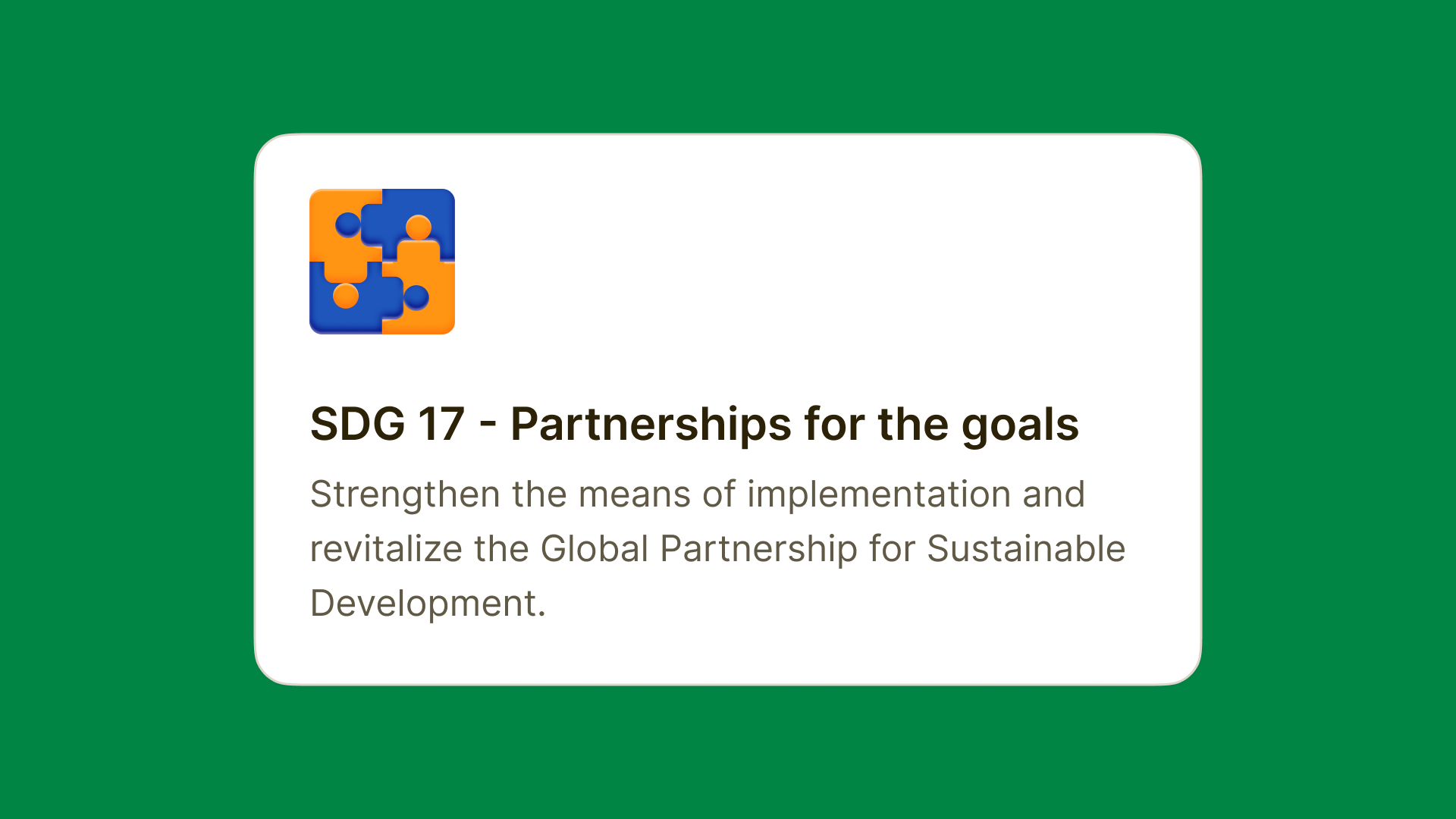 SDG 17 - Partnerships for the goals

Strengthen the means of implementation and revitalize the Global Partnership for Sustainable Development.